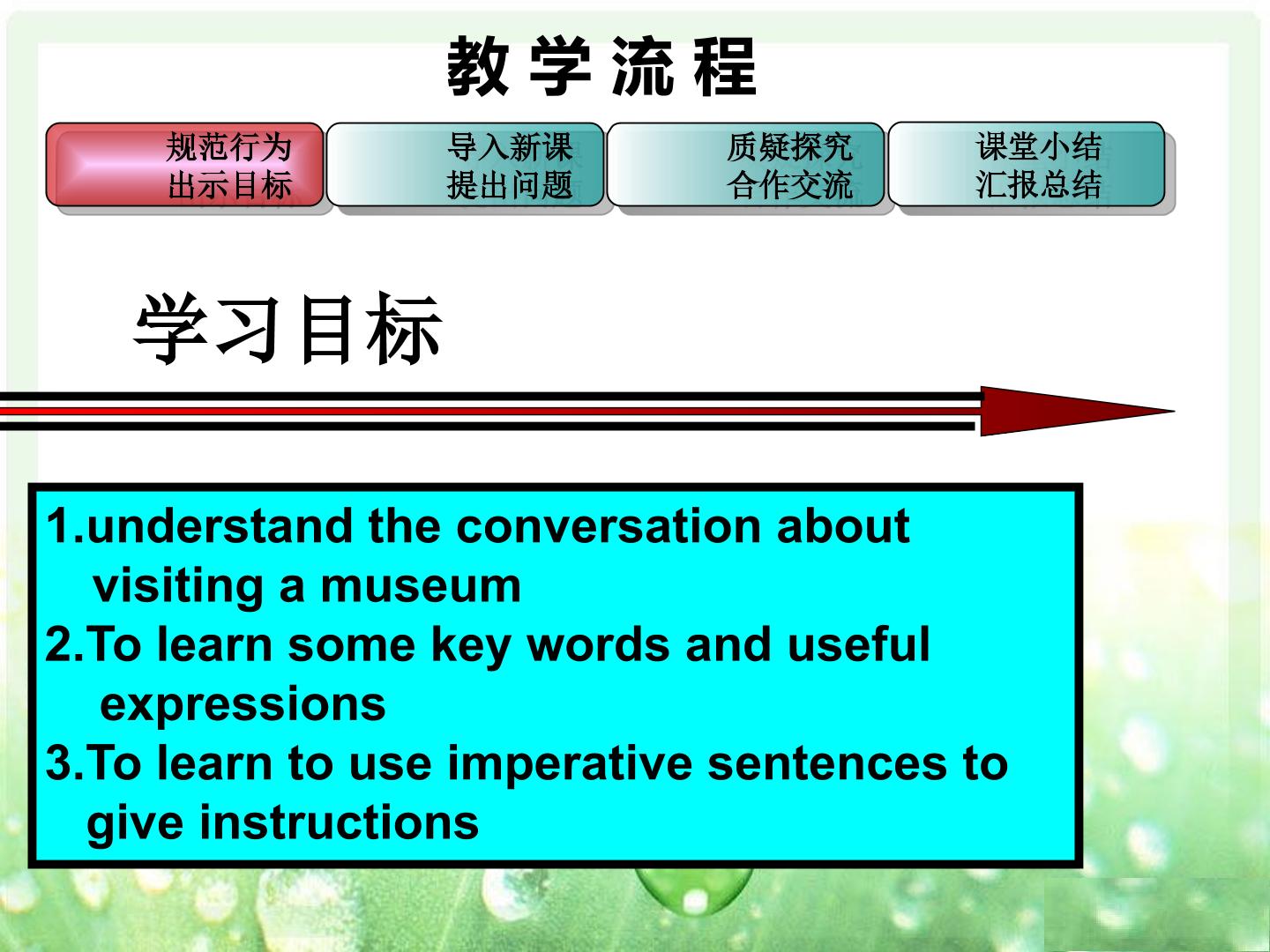 教学流程

规范行为
出示目标

导入新课
提出问题

质疑探究
合作交流

课堂小结
汇报总结

学习目标

1.understand the conversation about visiting a museum
2.To learn some key words and useful expressions
3.To learn to use imperative sentences to give instructions